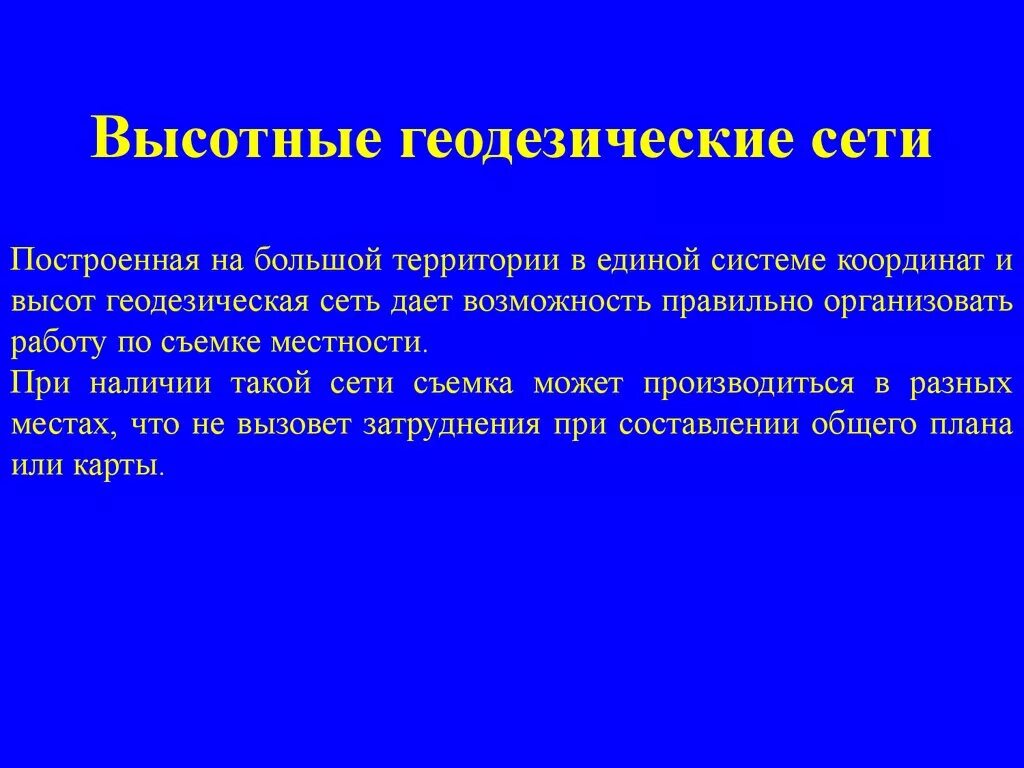 Высотные геодезические сети

Построенная на большой территории в единой системе координат и высот геодезическая сеть дает возможность правильно организовать работу по съемке местности.
При наличии такой сети съемка может производиться в разных местах, что не вызовет затруднения при составлении общего плана или карты.